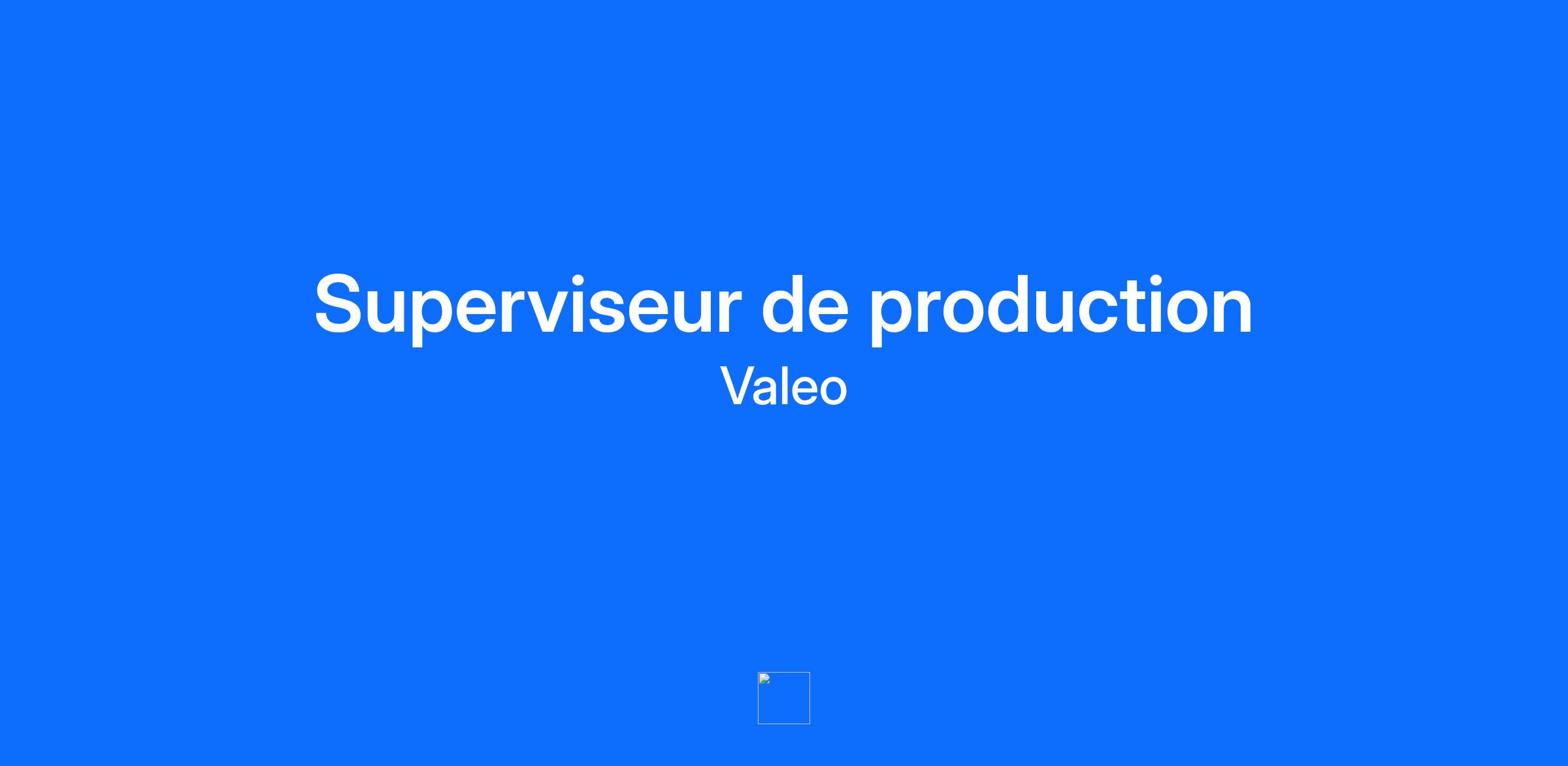 Superviseur de production
Valeo